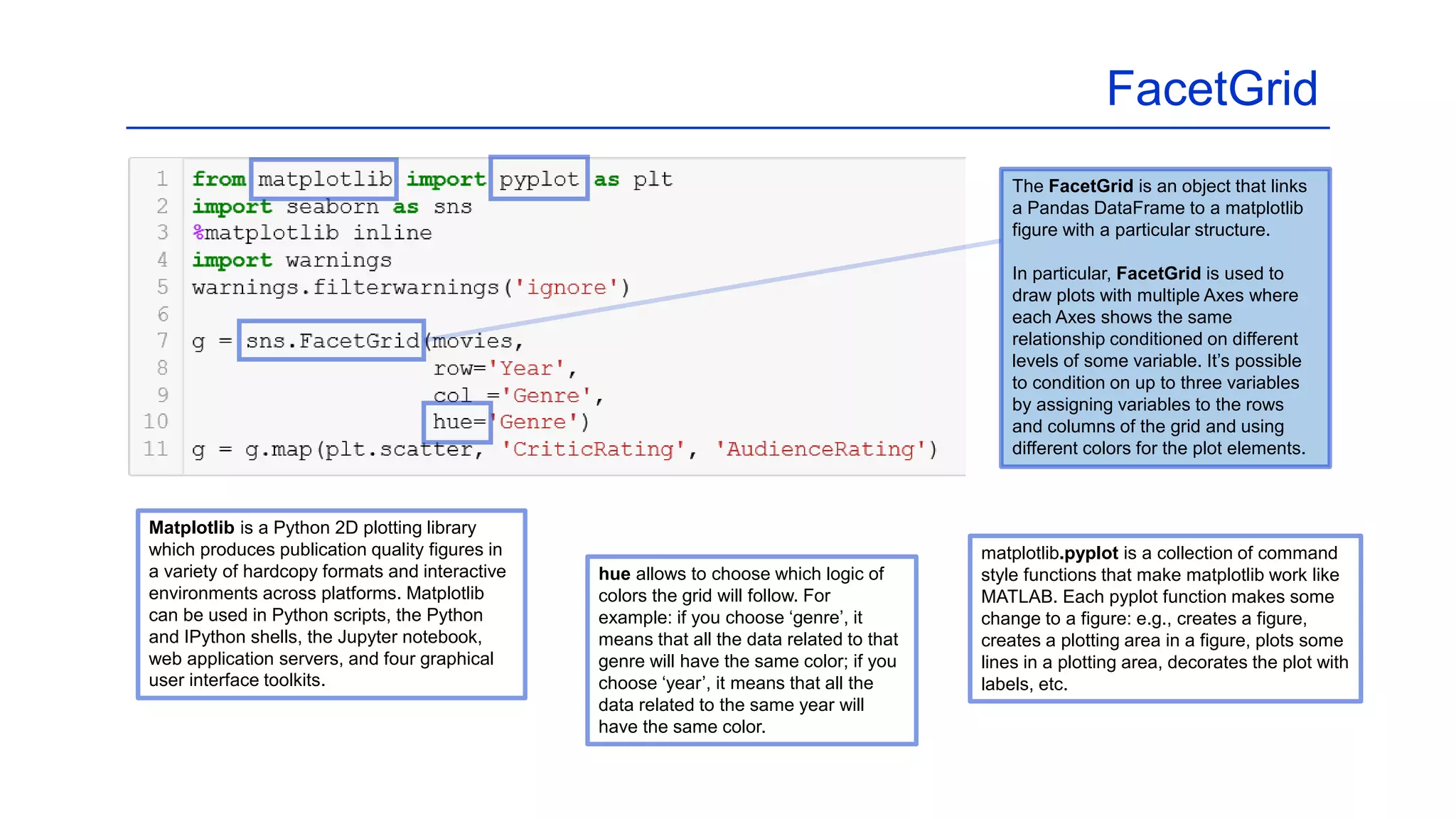 FacetGrid

1 from matplotlib import pyplot as plt
2 import seaborn as sns
3 %matplotlib inline
4 import warnings
5 warnings.filterwarnings('ignore')
6
7 g = sns.FacetGrid(movies,
8 row='Year',
9 col ='Genre',
10 hue='Genre')
11 g = g.map(plt.scatter, 'CriticRating', 'AudienceRating')

The FacetGrid is an object that links a Pandas DataFrame to a matplotlib figure with a particular structure.

In particular, FacetGrid is used to draw plots with multiple Axes where each Axes shows the same relationship conditioned on different levels of some variable. It's possible to condition on up to three variables by assigning variables to the rows and columns of the grid and using different colors for the plot elements.

Matplotlib is a Python 2D plotting library which produces publication quality figures in a variety of hardcopy formats and interactive environments across platforms. Matplotlib can be used in Python scripts, the Python and IPython shells, the Jupyter notebook, web application servers, and four graphical user interface toolkits.

hue allows to choose which logic of colors the grid will follow. For example: if you choose 'genre', it means that all the data related to that genre will have the same color; if you choose 'year', it means that all the data related to the same year will have the same color.

matplotlib.pyplot is a collection of command style functions that make matplotlib work like MATLAB. Each pyplot function makes some change to a figure: e.g., creates a figure, creates a plotting area in a figure, plots some lines in a plotting area, decorates the plot with labels, etc.